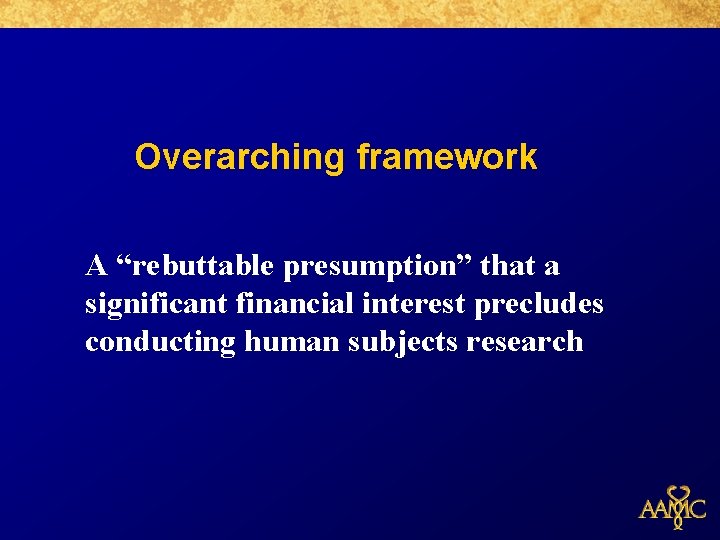 Overarching framework

A “rebuttable presumption” that a significant financial interest precludes conducting human subjects research

AAMC